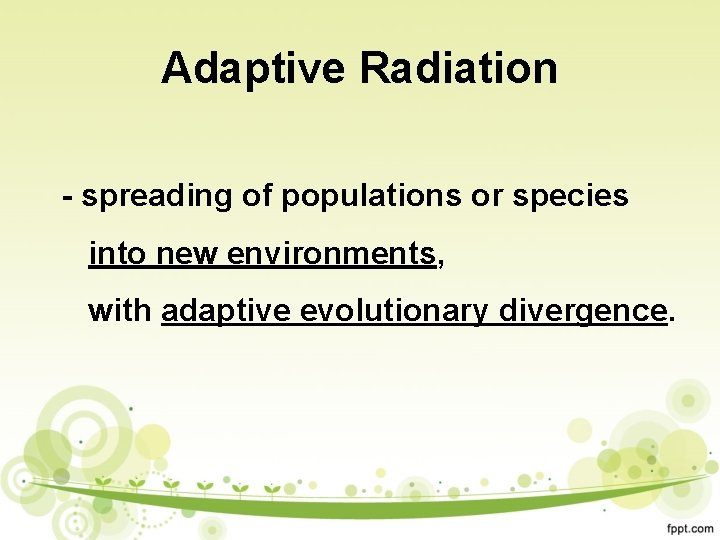 Adaptive Radiation

- spreading of populations or species into new environments, with adaptive evolutionary divergence.

fppt.com